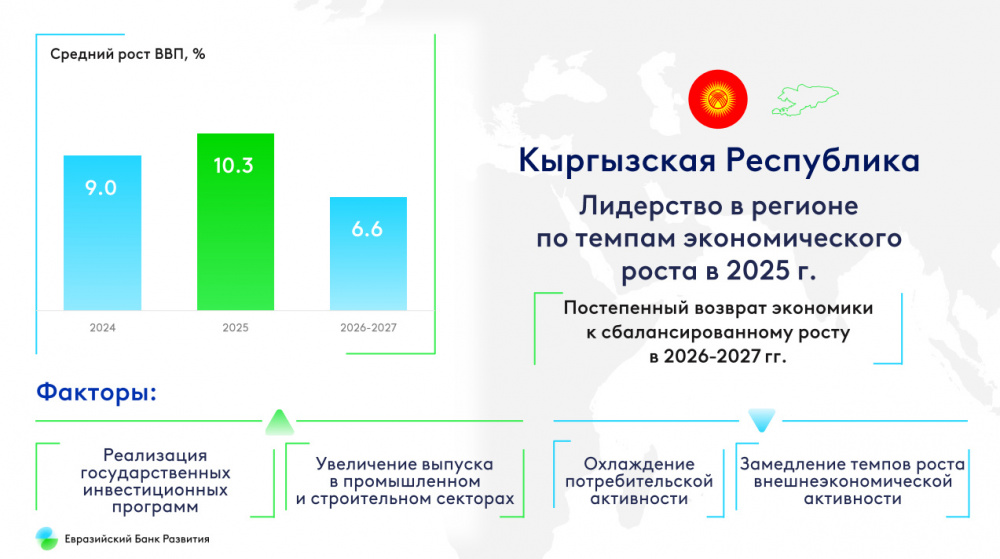 Средний рост ВВП, %

9.0

10.3

6.6

2024

2025

2026-2027

Кыргызская Республика

Лидерство в регионе по темпам экономического роста в 2025 г.

Постепенный возврат экономики к сбалансированному росту в 2026-2027 гг.

Факторы:

Реализация государственных инвестиционных программ

Увеличение выпуска в промышленном и строительном секторах

Охлаждение потребительской активности

Замедление темпов роста внешнеэкономической активности

Евразийский Банк Развития